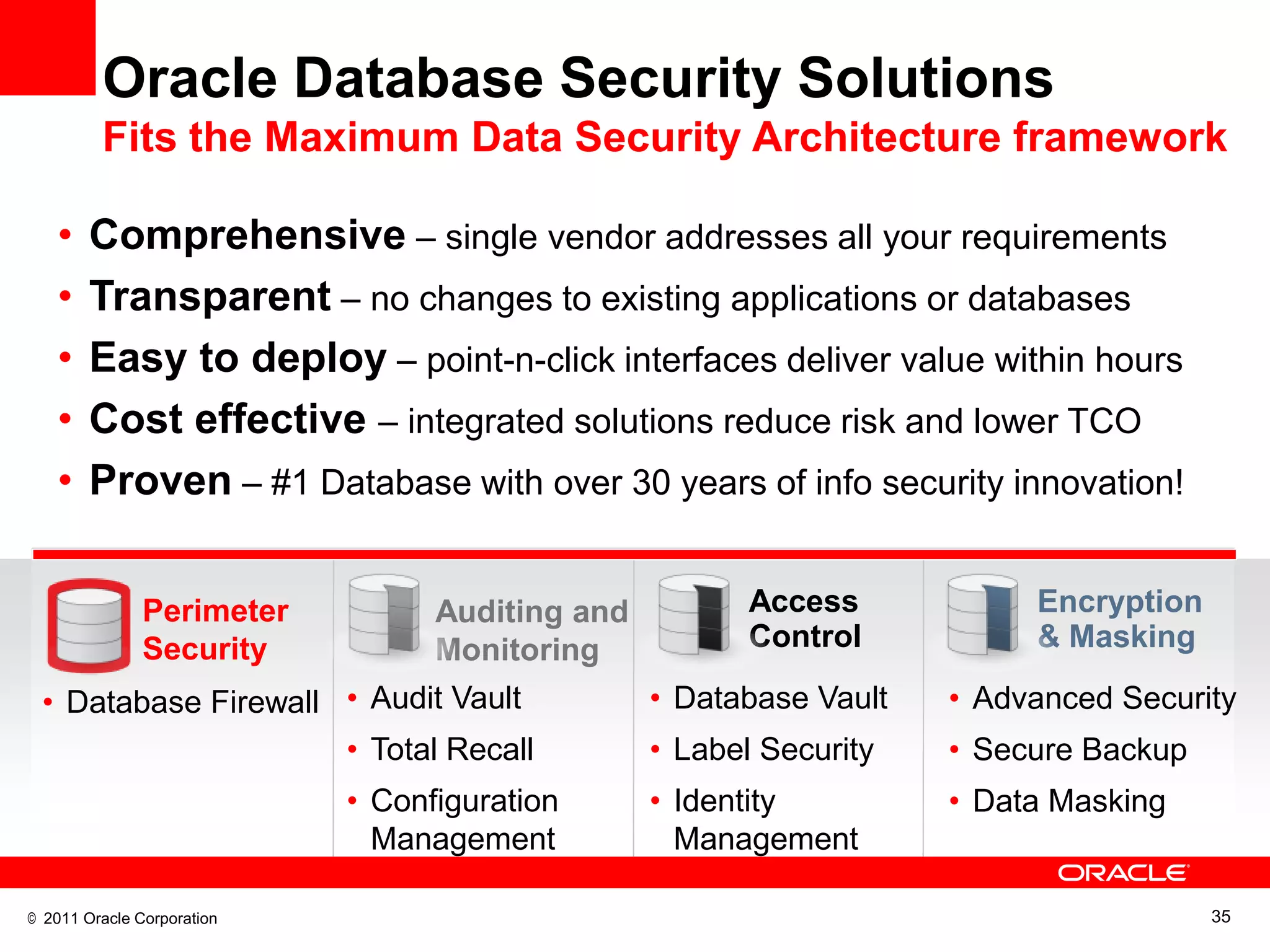 Oracle Database Security Solutions
Fits the Maximum Data Security Architecture framework

• Comprehensive – single vendor addresses all your requirements
• Transparent – no changes to existing applications or databases
• Easy to deploy – point-n-click interfaces deliver value within hours
• Cost effective – integrated solutions reduce risk and lower TCO
• Proven – #1 Database with over 30 years of info security innovation!

Perimeter Security
• Database Firewall

Auditing and Monitoring
• Audit Vault
• Total Recall
• Configuration Management

Access Control
• Database Vault
• Label Security
• Identity Management

Encryption & Masking
• Advanced Security
• Secure Backup
• Data Masking

ORACLE

© 2011 Oracle Corporation

35